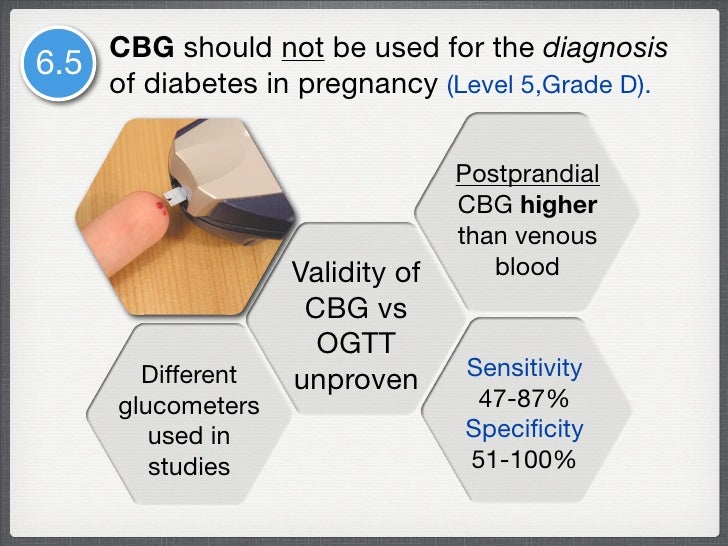 6.5

CBG should not be used for the diagnosis of diabetes in pregnancy (Level 5,Grade D).

Postprandial CBG higher than venous blood

Validity of CBG vs OGTT unproven

Different glucometers used in studies

Sensitivity 47-87%
Specificity 51-100%